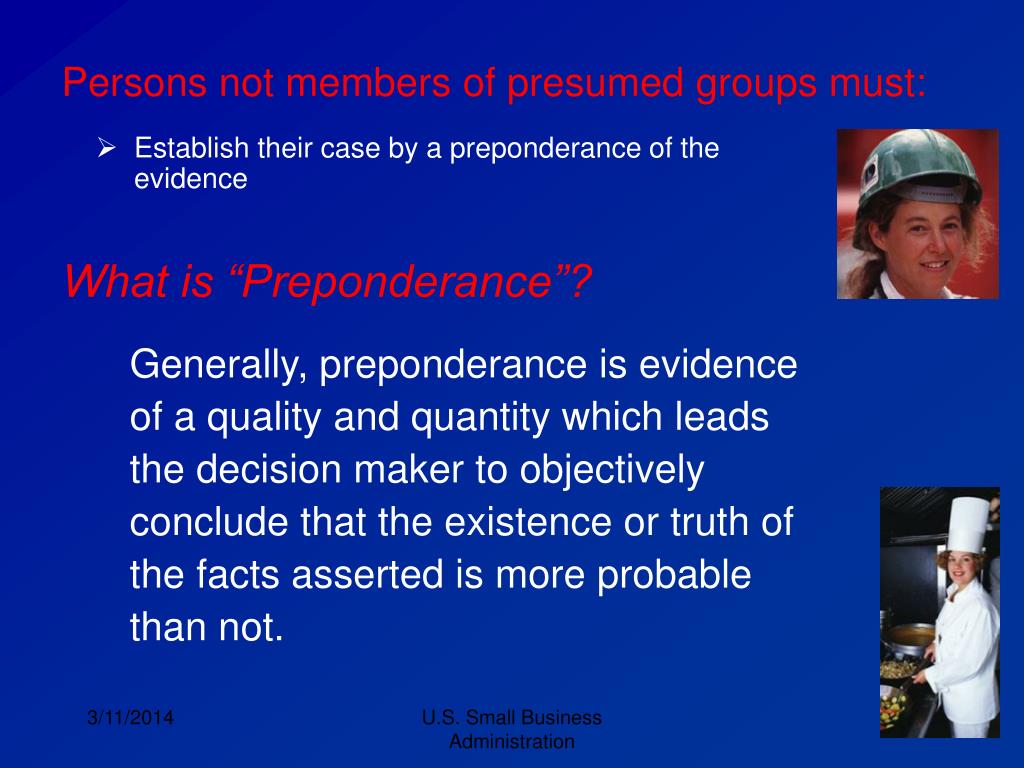 Persons not members of presumed groups must:

➢ Establish their case by a preponderance of the evidence

What is “Preponderance”?

Generally, preponderance is evidence of a quality and quantity which leads the decision maker to objectively conclude that the existence or truth of the facts asserted is more probable than not.

3/11/2014

U.S. Small Business Administration